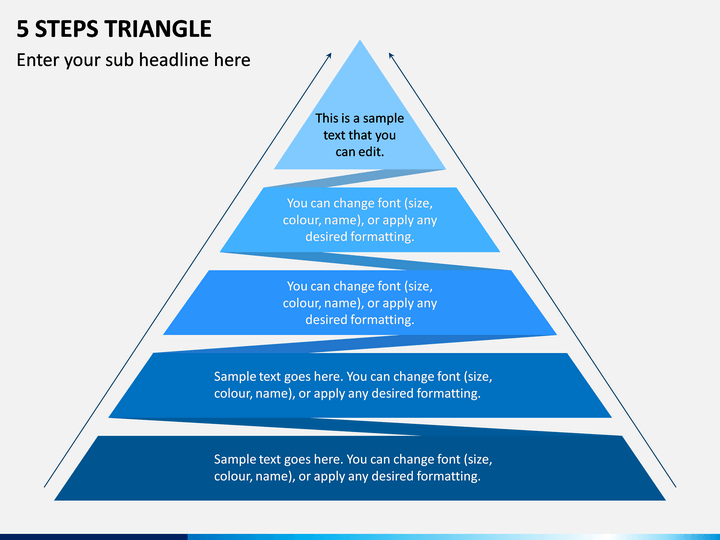 5 STEPS TRIANGLE

Enter your sub headline here

This is a sample text that you can edit.

You can change font (size, colour, name), or apply any desired formatting.

You can change font (size, colour, name), or apply any desired formatting.

Sample text goes here. You can change font (size, colour, name), or apply any desired formatting.

Sample text goes here. You can change font (size, colour, name), or apply any desired formatting.